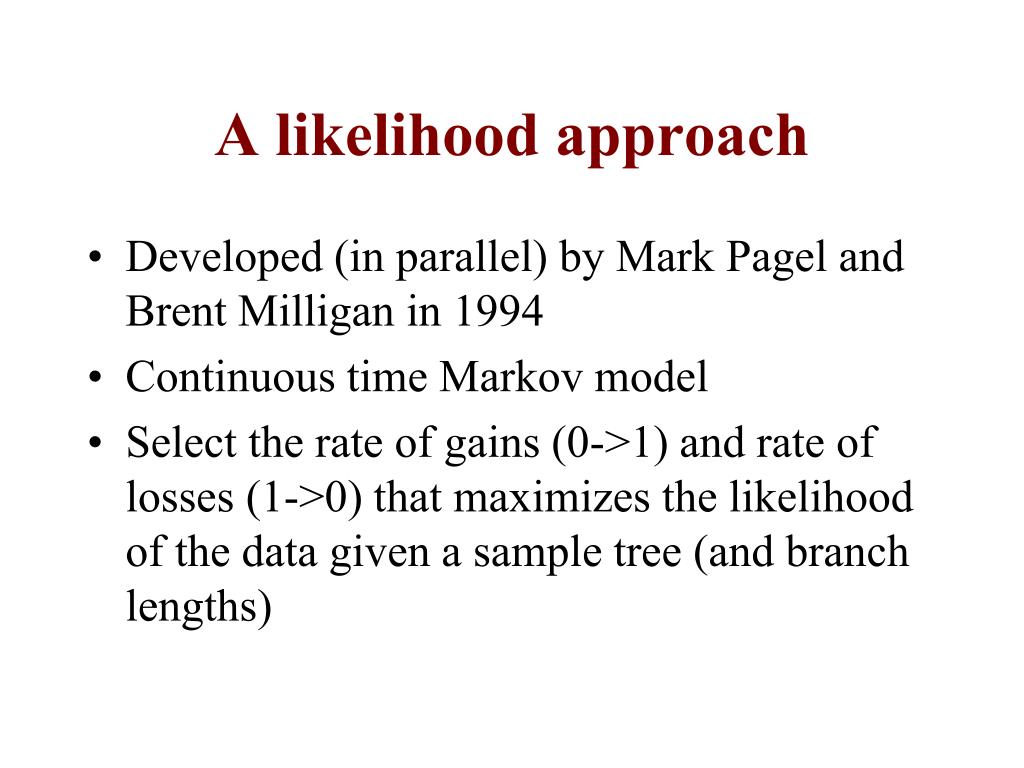 A likelihood approach

• Developed (in parallel) by Mark Pagel and Brent Milligan in 1994
• Continuous time Markov model
• Select the rate of gains (0->1) and rate of losses (1->0) that maximizes the likelihood of the data given a sample tree (and branch lengths)